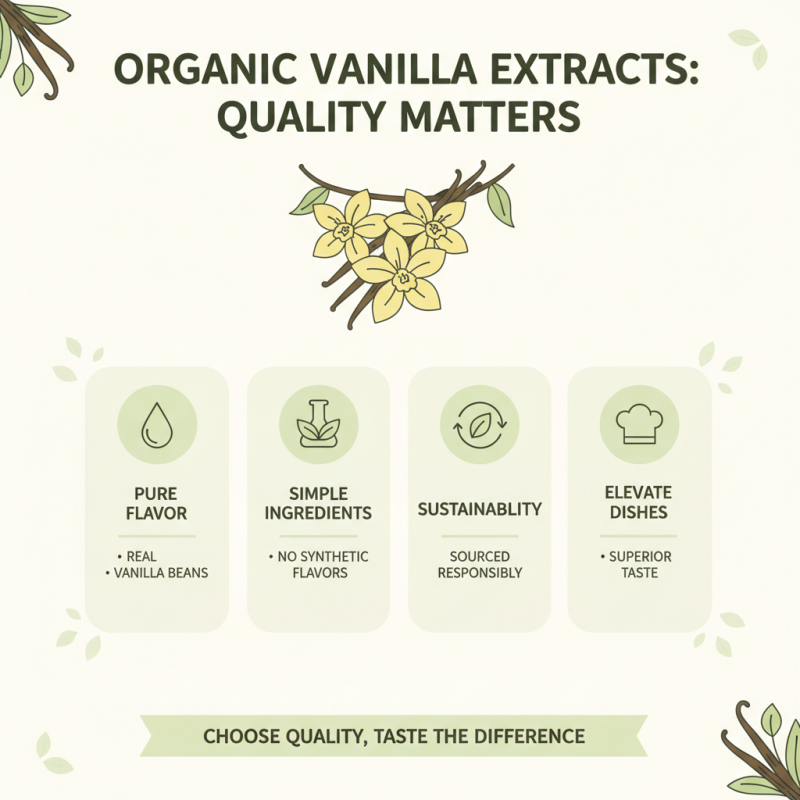 ORGANIC VANILLA EXTRACTS: QUALITY MATTERS

PURE FLAVOR

• REAL
• VANILLA BEANS

SIMPLE INGREDIENTS

• NO SYNTHETIC FLAVORS

SUSTAINABLITY

SOURCED RESPONSIBLY

ELEVATE DISHES

• SUPERIOR TASTE

CHOOSE QUALITY, TASTE THE DIFFERENCE